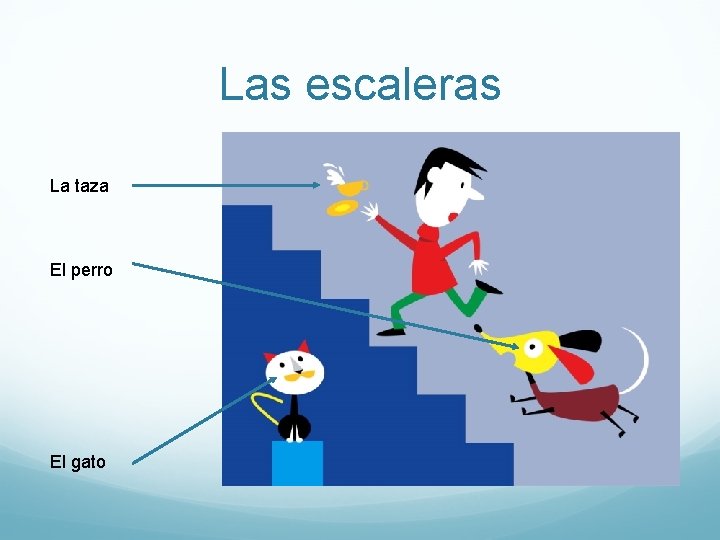 Las escaleras

La taza

El perro

El gato